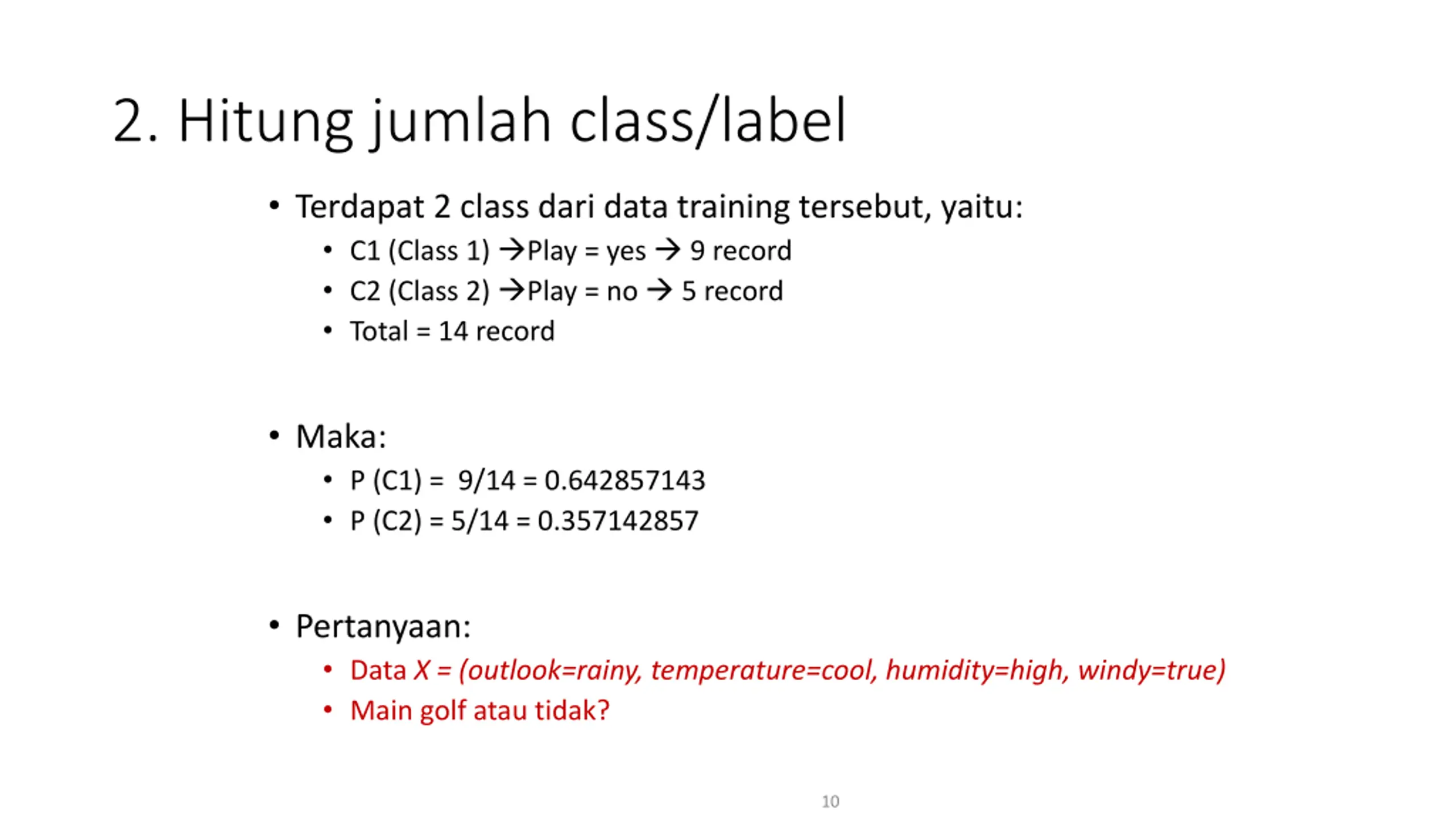 2. Hitung jumlah class/label

• Terdapat 2 class dari data training tersebut, yaitu:
  • C1 (Class 1) →Play = yes → 9 record
  • C2 (Class 2) →Play = no → 5 record
  • Total = 14 record

• Maka:
  • P (C1) = 9/14 = 0.642857143
  • P (C2) = 5/14 = 0.357142857

• Pertanyaan:
  • Data X = (outlook=rainy, temperature=cool, humidity=high, windy=true)
  • Main golf atau tidak?

10